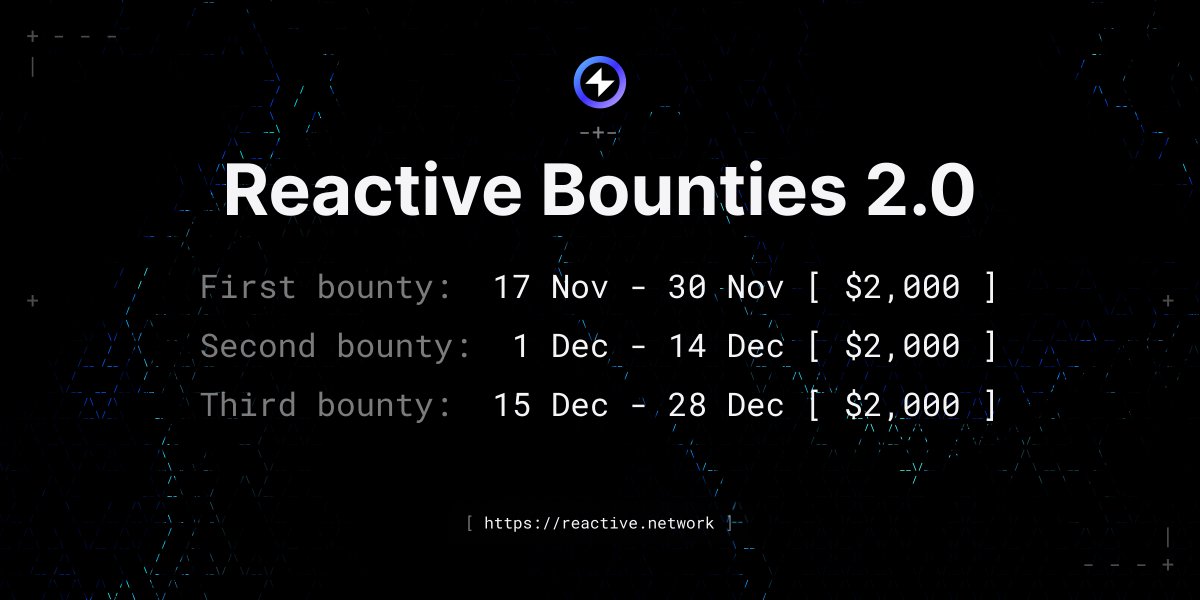 Reactive Bounties 2.0

First bounty: 17 Nov - 30 Nov [ $2,000 ]
Second bounty: 1 Dec - 14 Dec [ $2,000 ]
Third bounty: 15 Dec - 28 Dec [ $2,000 ]

[ https://reactive.network ]